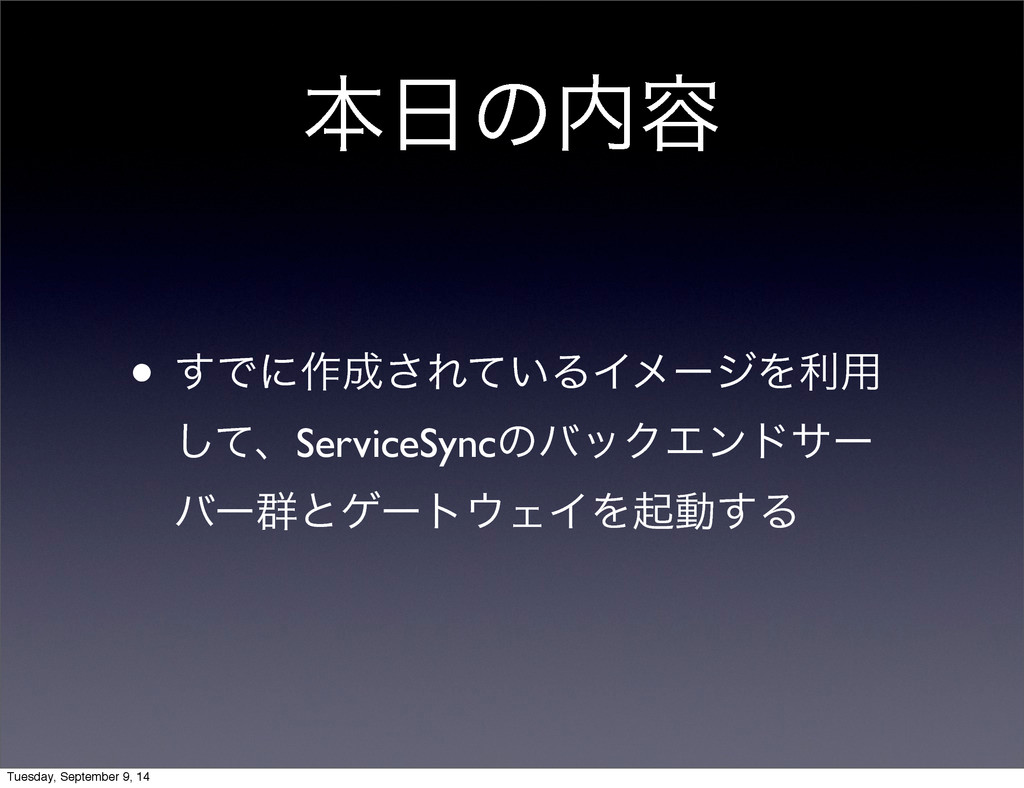 本日の内容

• すでに作成されているイメージを利用して、ServiceSyncのバックエンドサーバー群とゲートウェイを起動する

Tuesday, September 9, 14